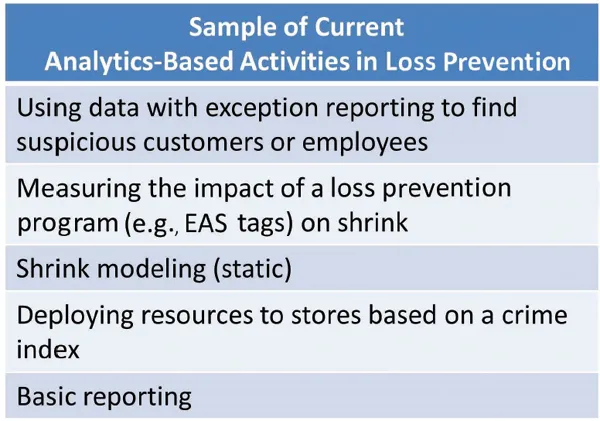 | Sample of Current Analytics-Based Activities in Loss Prevention |
|---|
| Using data with exception reporting to find suspicious customers or employees |
| Measuring the impact of a loss prevention program (e.g., EAS tags) on shrink |
| Shrink modeling (static) |
| Deploying resources to stores based on a crime index |
| Basic reporting |